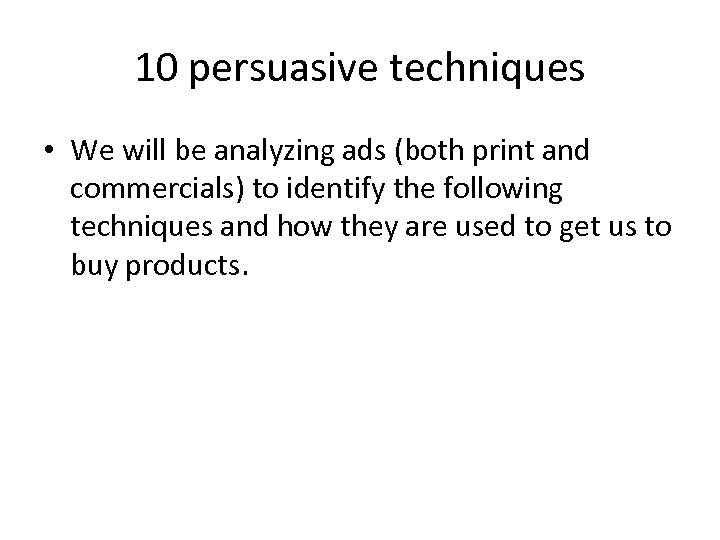 10 persuasive techniques

• We will be analyzing ads (both print and commercials) to identify the following techniques and how they are used to get us to buy products.